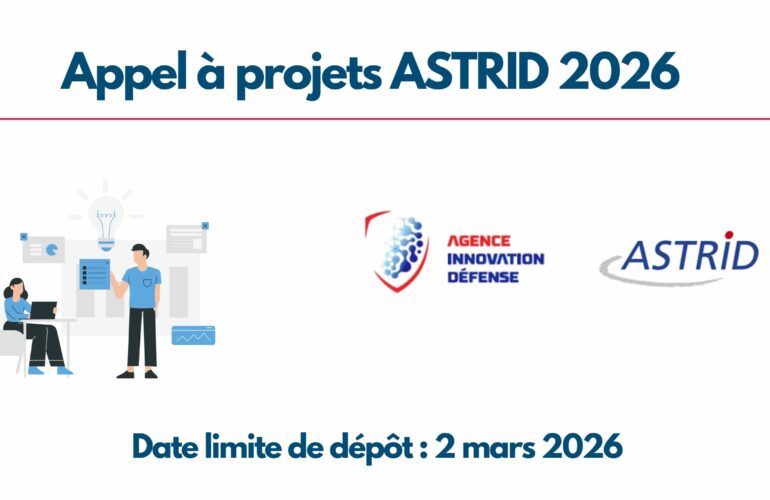 Appel à projets ASTRID 2026

AGENCE
INNOVATION
DÉFENSE

ASTRID

Date limite de dépôt : 2 mars 2026